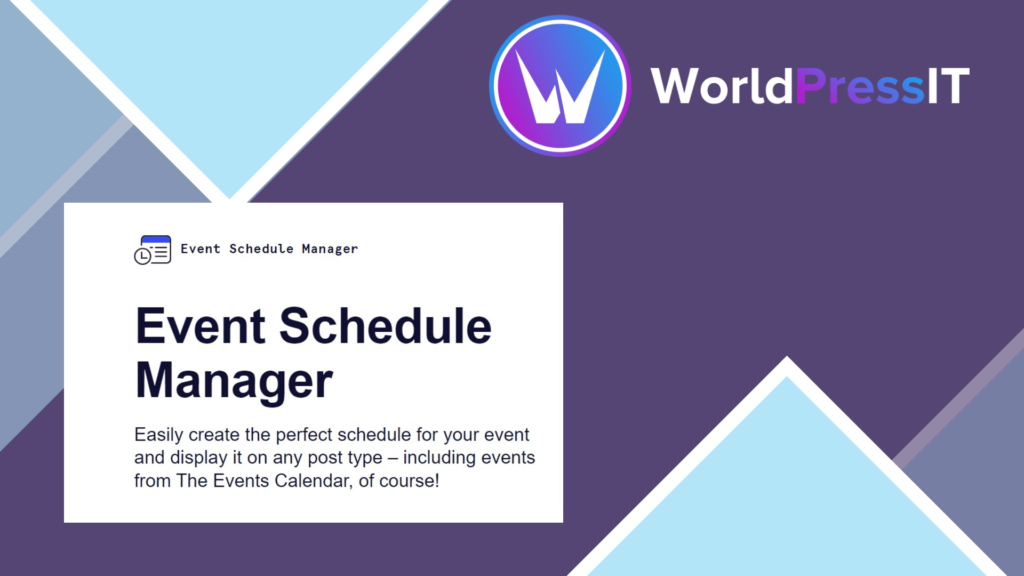 WorldPressIT

Event Schedule Manager

Event Schedule Manager

Easily create the perfect schedule for your event and display it on any post type – including events from The Events Calendar, of course!